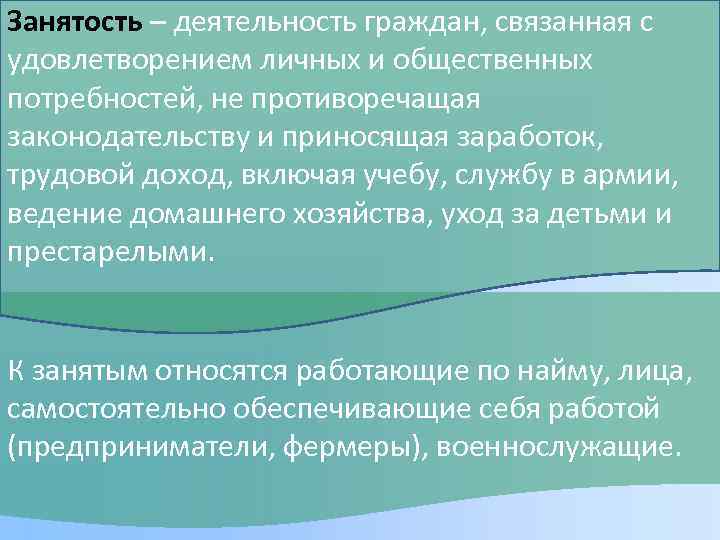 Занятость – деятельность граждан, связанная с удовлетворением личных и общественных потребностей, не противоречащая законодательству и приносящая заработок, трудовой доход, включая учебу, службу в армии, ведение домашнего хозяйства, уход за детьми и престарелыми.

К занятым относятся работающие по найму, лица, самостоятельно обеспечивающие себя работой (предприниматели, фермеры), военнослужащие.